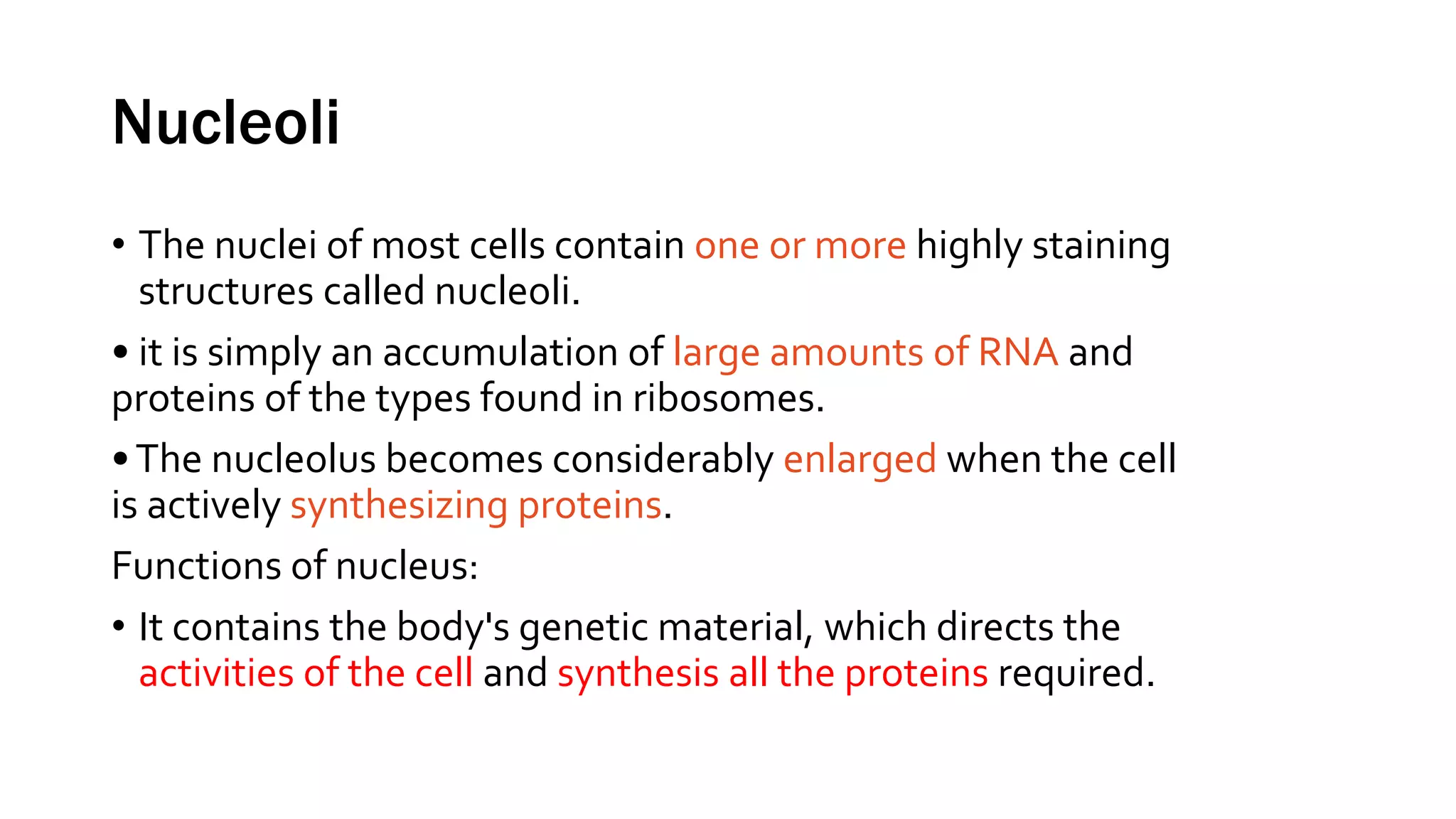 Nucleoli

• The nuclei of most cells contain one or more highly staining structures called nucleoli.

• it is simply an accumulation of large amounts of RNA and proteins of the types found in ribosomes.

• The nucleolus becomes considerably enlarged when the cell is actively synthesizing proteins.

Functions of nucleus:

• It contains the body's genetic material, which directs the activities of the cell and synthesis all the proteins required.